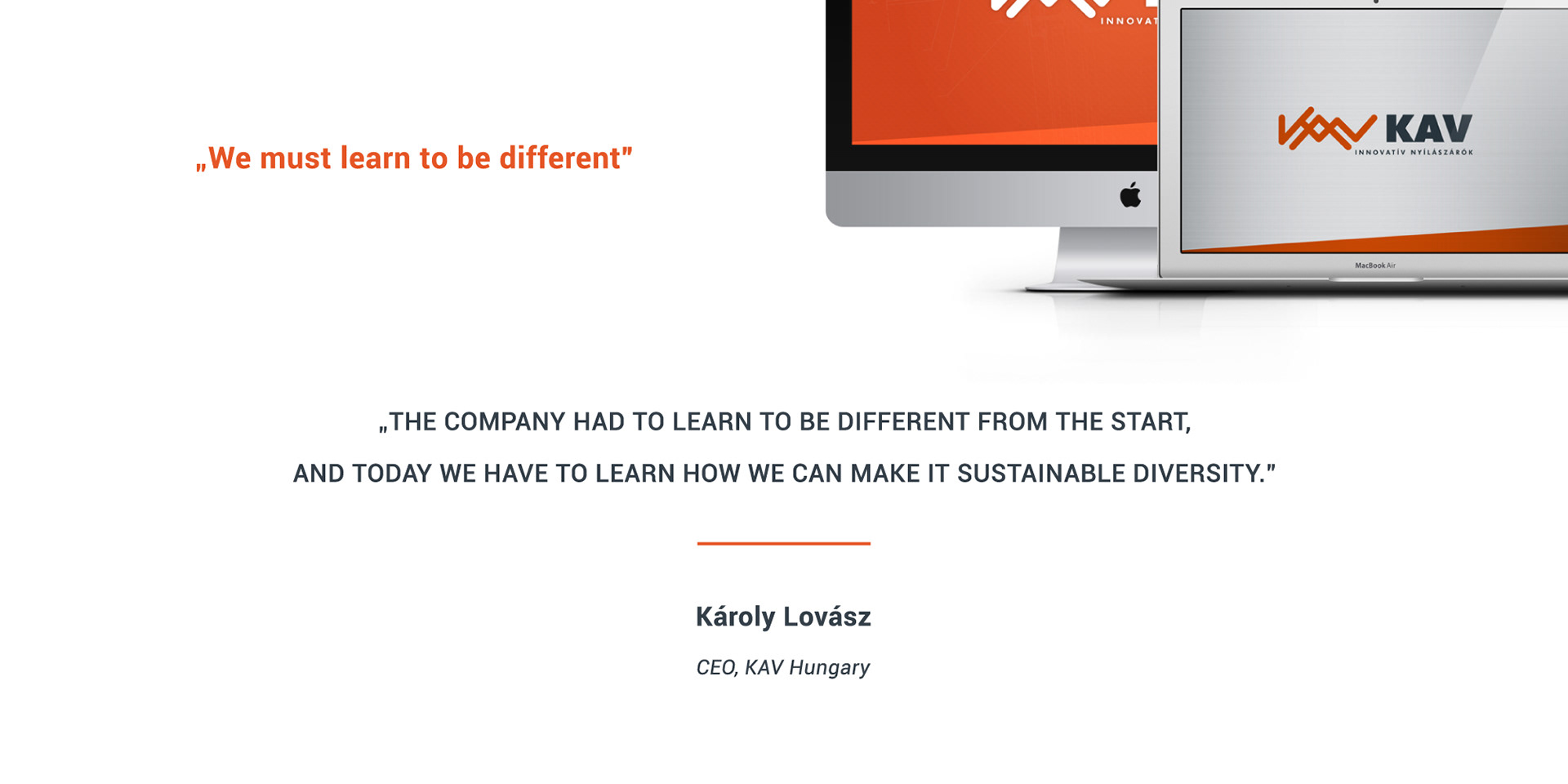 „We must learn to be different"

INNOVAT

KAV
INNOVATÍV NYÍLÁSZÁRÓK

MacBook Air

„THE COMPANY HAD TO LEARN TO BE DIFFERENT FROM THE START, AND TODAY WE HAVE TO LEARN HOW WE CAN MAKE IT SUSTAINABLE DIVERSITY."

Károly Lovász

CEO, KAV Hungary